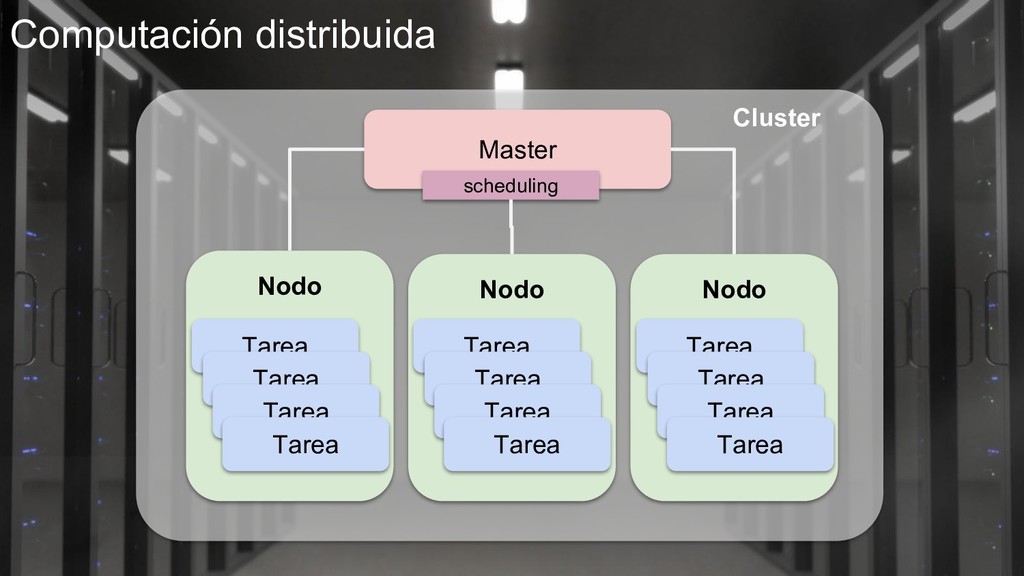 Computación distribuida

Cluster

Master

scheduling

Nodo

Tarea

Tarea

Tarea

Tarea

Nodo

Tarea

Tarea

Tarea

Tarea

Nodo

Tarea

Tarea

Tarea

Tarea